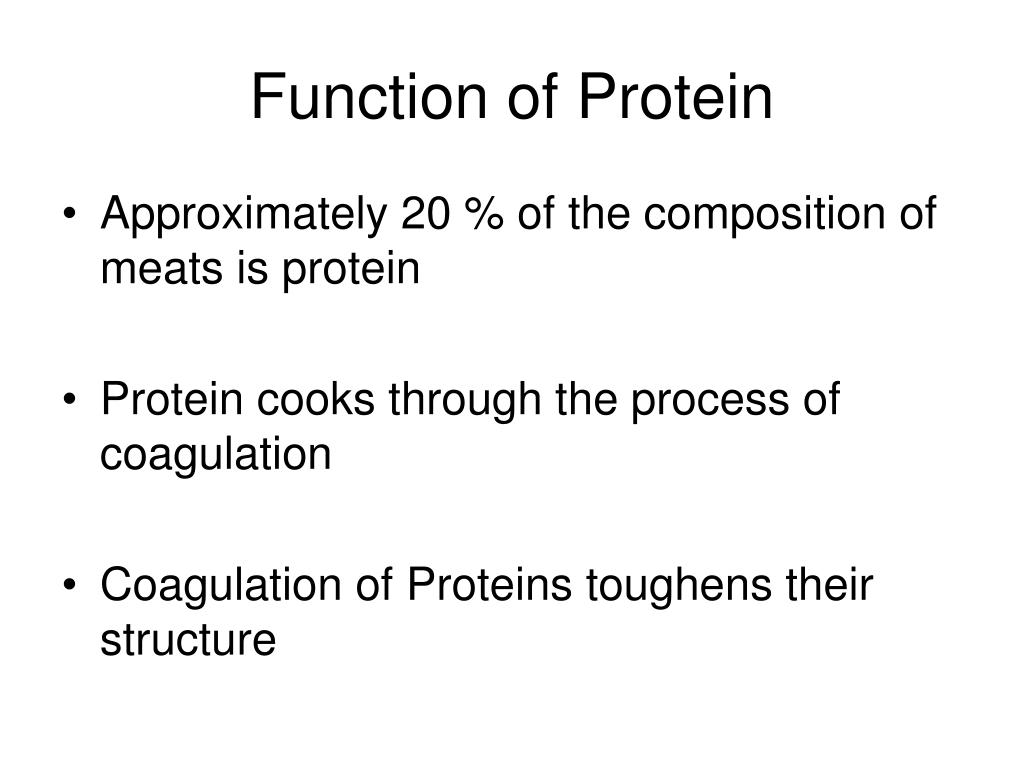 Function of Protein

• Approximately 20 % of the composition of meats is protein

• Protein cooks through the process of coagulation

• Coagulation of Proteins toughens their structure